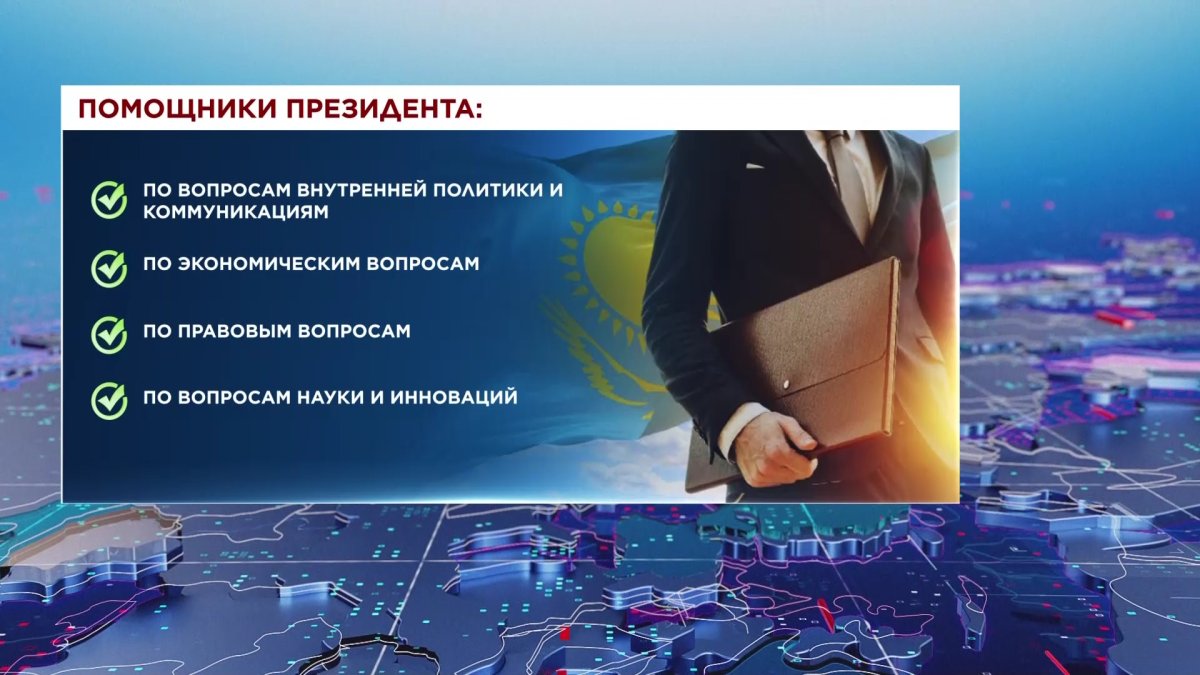 ПОМОЩНИКИ ПРЕЗИДЕНТА:

ПО ВОПРОСАМ ВНУТРЕННЕЙ ПОЛИТИКИ И КОММУНИКАЦИЯМ

ПО ЭКОНОМИЧЕСКИМ ВОПРОСАМ

ПО ПРАВОВЫМ ВОПРОСАМ

ПО ВОПРОСАМ НАУКИ И ИННОВАЦИЙ